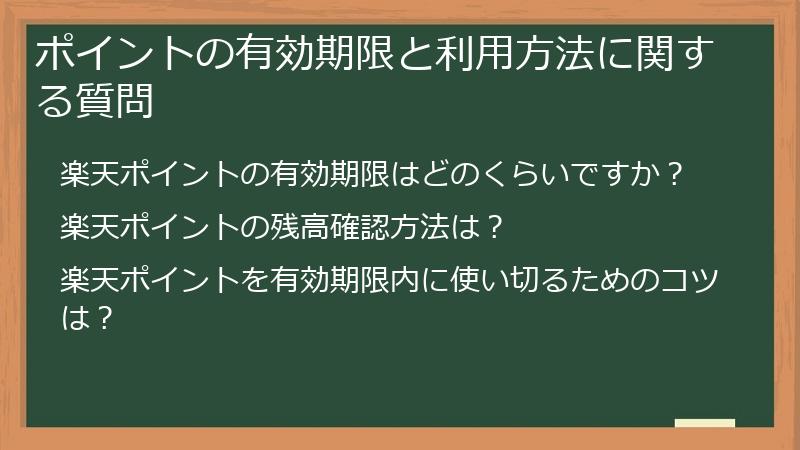 ポイントの有効期限と利用方法に関する質問

楽天ポイントの有効期限はどのくらいですか？

楽天ポイントの残高確認方法は？

楽天ポイントを有効期限内に使い切るためのコツは？